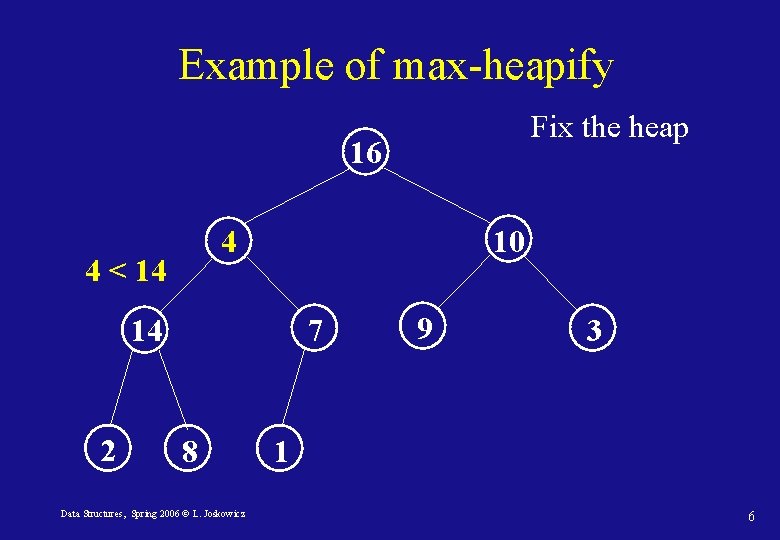 Example of max-heapify

Fix the heap

16

4

10

4 < 14

14

7

9

3

2

8

1

Data Structures, Spring 2006 © L. Joskowicz

6